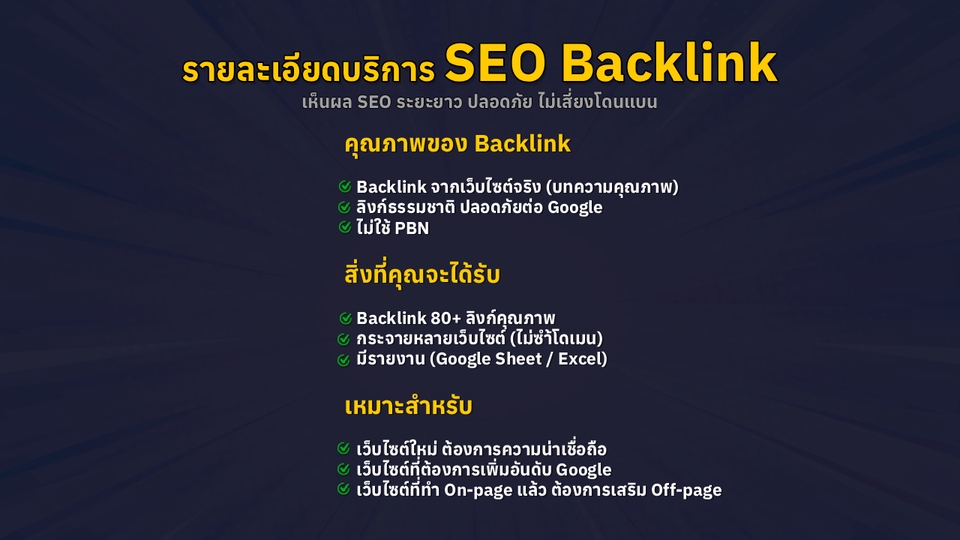 รายละเอียดบริการ SEO Backlink
เห็นผล SEO ระยะยาว ปลอดภัย ไม่เสี่ยงโดนแบน

คุณภาพของ Backlink

Backlink จากเว็บไซต์จริง (บทความคุณภาพ)
ลิงก์ธรรมชาติ ปลอดภัยต่อ Google
ไม่ใช้ PBN

สิ่งที่คุณจะได้รับ

Backlink 80+ ลิงก์คุณภาพ
กระจายหลายเว็บไซต์ (ไม่ซ้ำโดเมน)
มีรายงาน (Google Sheet / Excel)

เหมาะสำหรับ

เว็บไซต์ใหม่ ต้องการความน่าเชื่อถือ
เว็บไซต์ที่ต้องการเพิ่มอันดับ Google
เว็บไซต์ที่ทำ On-page แล้ว ต้องการเสริม Off-page